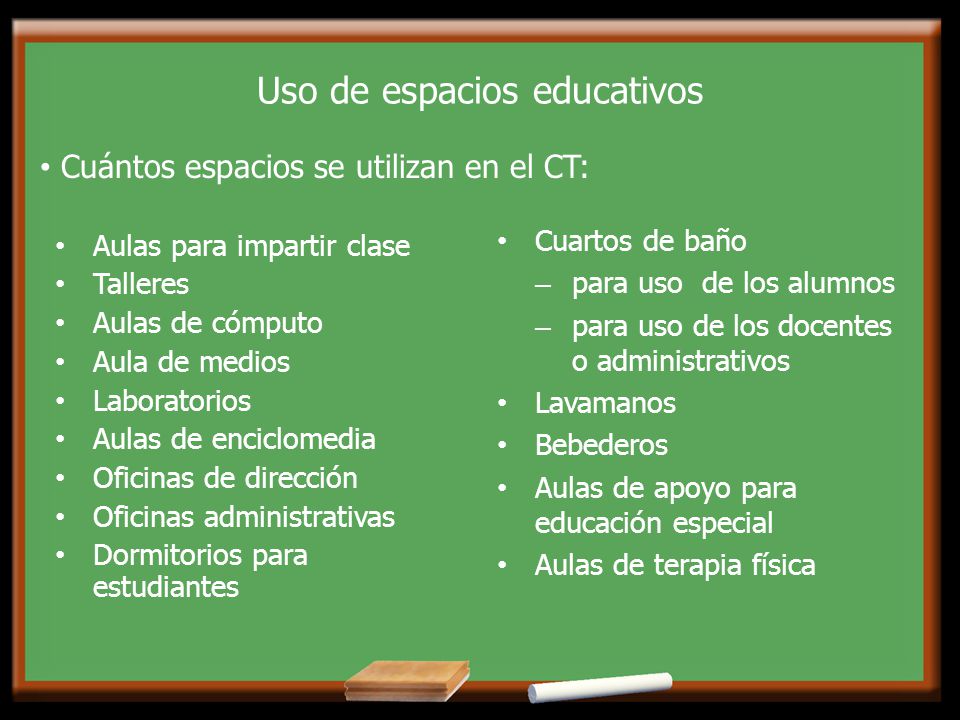 Uso de espacios educativos

• Cuántos espacios se utilizan en el CT:

• Aulas para impartir clase
• Talleres
• Aulas de cómputo
• Aula de medios
• Laboratorios
• Aulas de enciclomedia
• Oficinas de dirección
• Oficinas administrativas
• Dormitorios para estudiantes

• Cuartos de baño
– para uso de los alumnos
– para uso de los docentes o administrativos
• Lavamanos
• Bebederos
• Aulas de apoyo para educación especial
• Aulas de terapia física